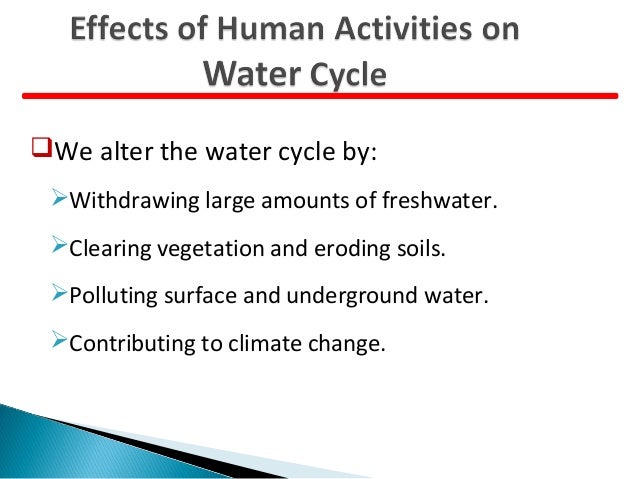 Effects of Human Activities on Water Cycle

We alter the water cycle by:

Withdrawing large amounts of freshwater.

Clearing vegetation and eroding soils.

Polluting surface and underground water.

Contributing to climate change.